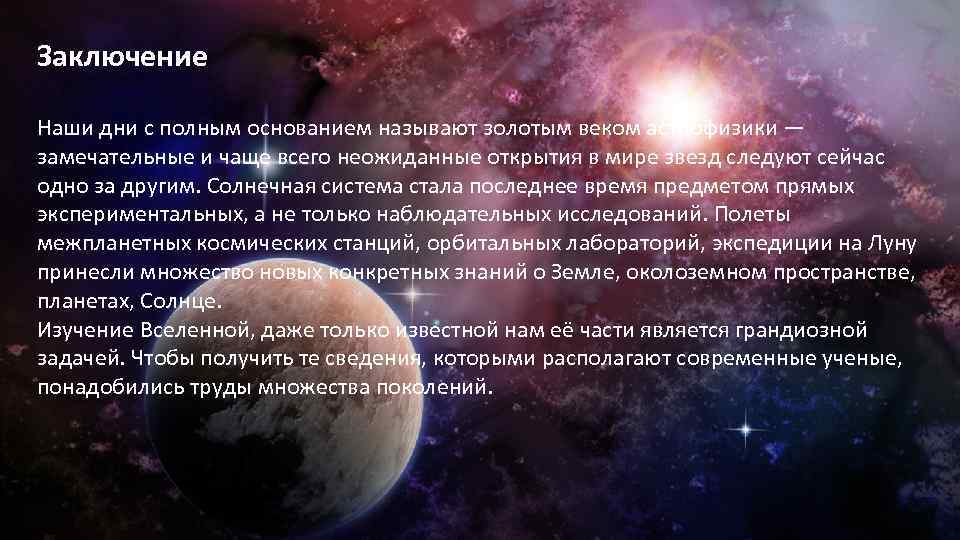 Заключение

Наши дни с полным основанием называют золотым веком астрофизики — замечательные и чаще всего неожиданные открытия в мире звезд следуют сейчас одно за другим. Солнечная система стала последнее время предметом прямых экспериментальных, а не только наблюдательных исследований. Полеты межпланетных космических станций, орбитальных лабораторий, экспедиции на Луну принесли множество новых конкретных знаний о Земле, околоземном пространстве, планетах, Солнце.
Изучение Вселенной, даже только известной нам её части является грандиозной задачей. Чтобы получить те сведения, которыми располагают современные ученые, понадобились труды множества поколений.